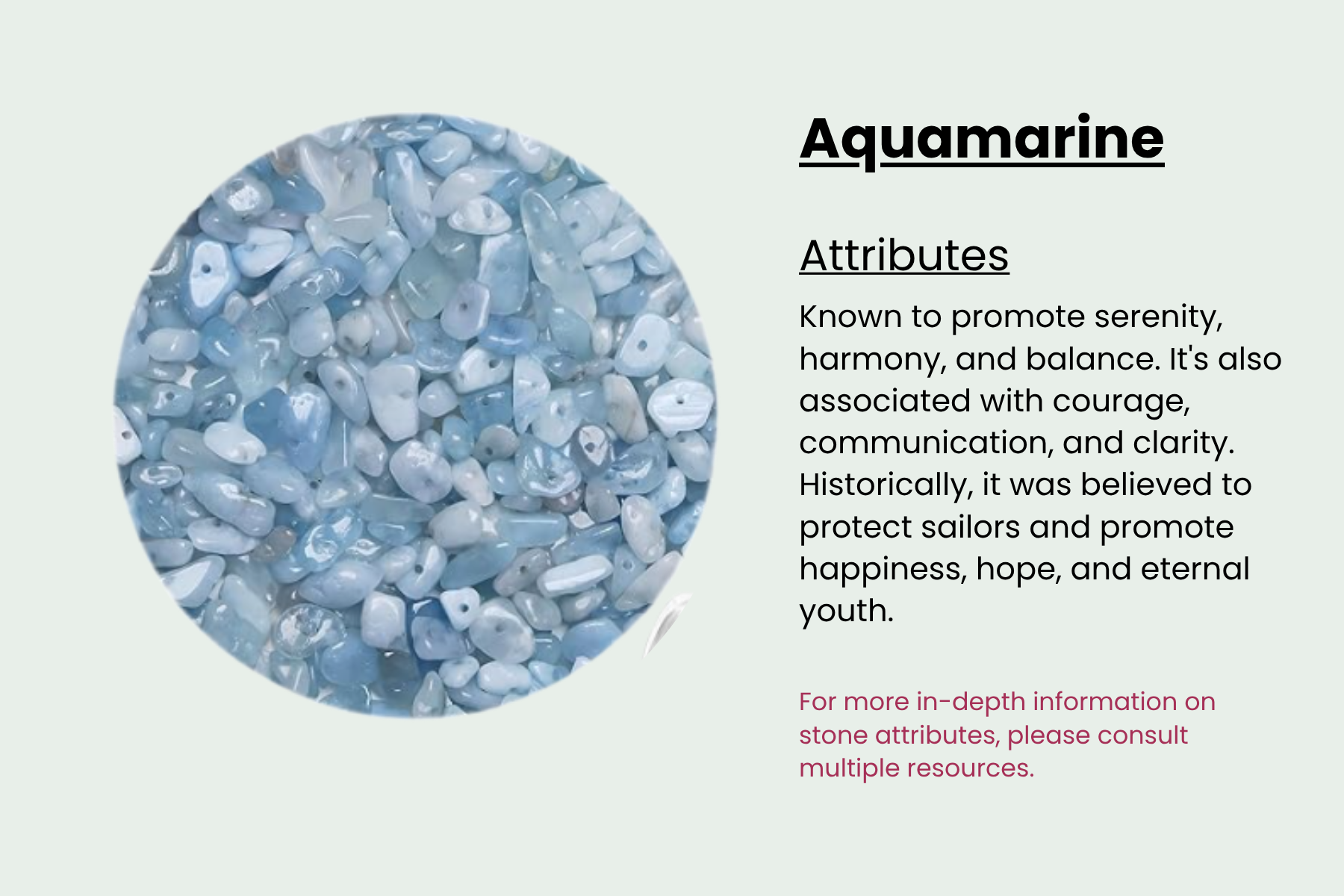 Aquamarine

Attributes

Known to promote serenity, harmony, and balance. It's also associated with courage, communication, and clarity. Historically, it was believed to protect sailors and promote happiness, hope, and eternal youth.

For more in-depth information on stone attributes, please consult multiple resources.